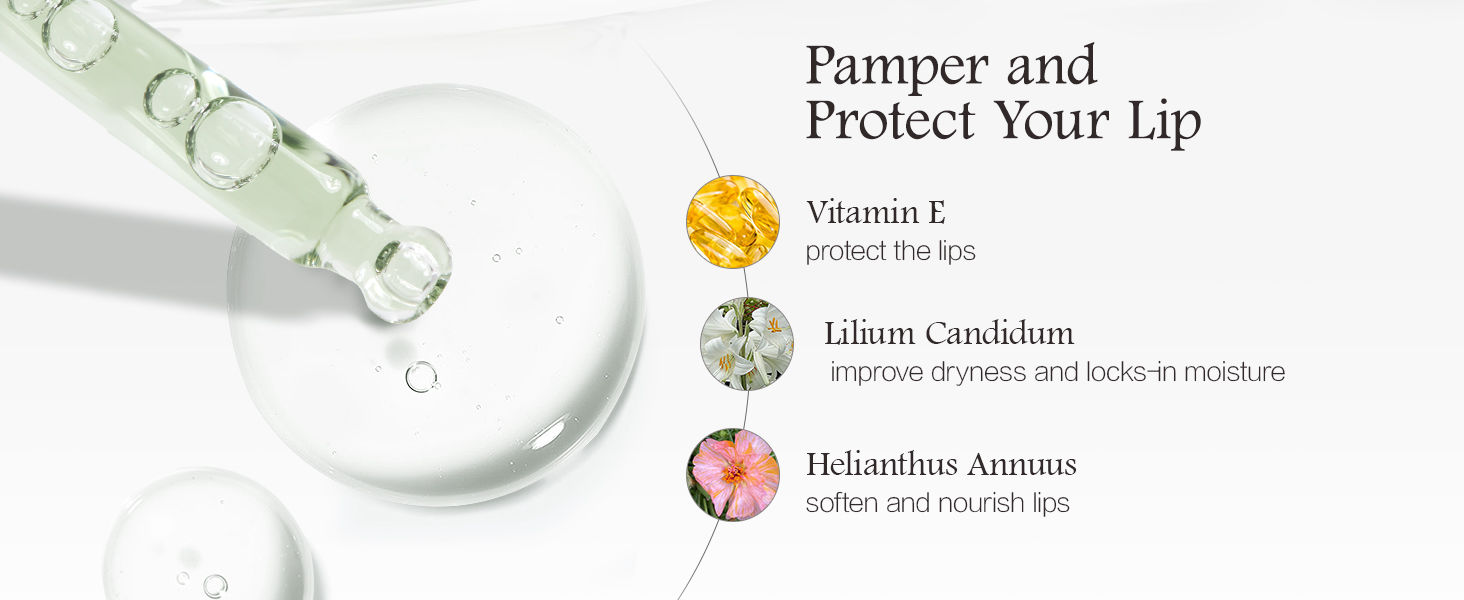 Pamper and Protect Your Lip

Vitamin E
protect the lips

Lilium Candidum
improve dryness and locks-in moisture

Helianthus Annuus
soften and nourish lips